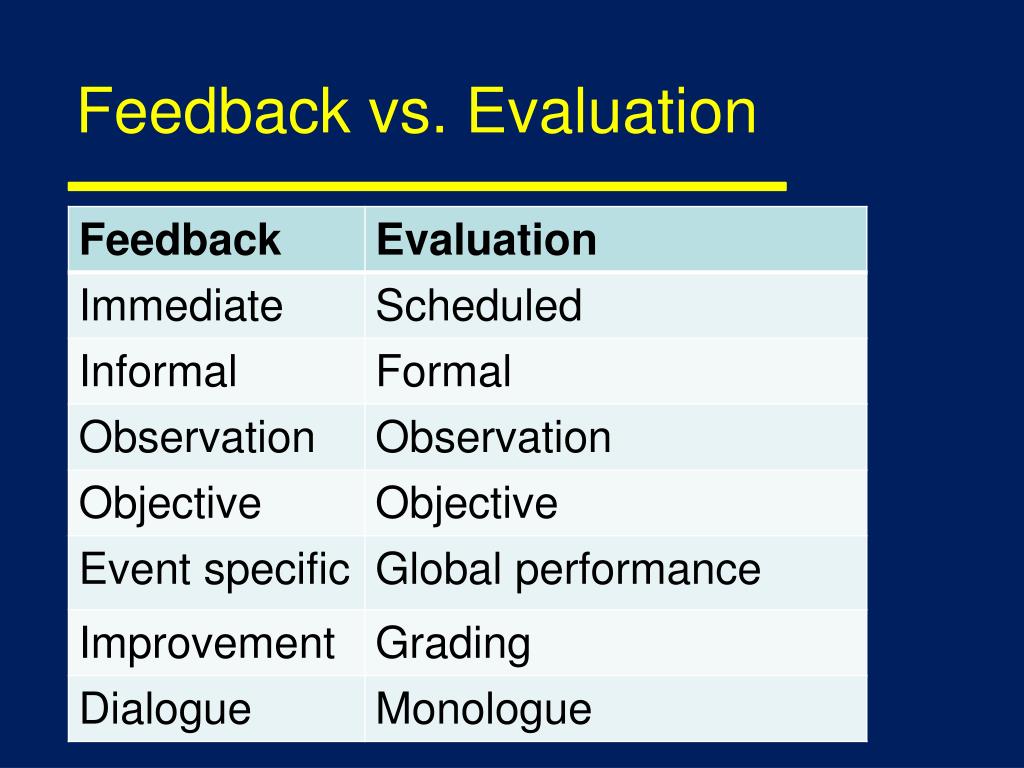 Feedback vs. Evaluation

| Feedback | Evaluation |
|---|---|
| Immediate | Scheduled |
| Informal | Formal |
| Observation | Observation |
| Objective | Objective |
| Event specific | Global performance |
| Improvement | Grading |
| Dialogue | Monologue |